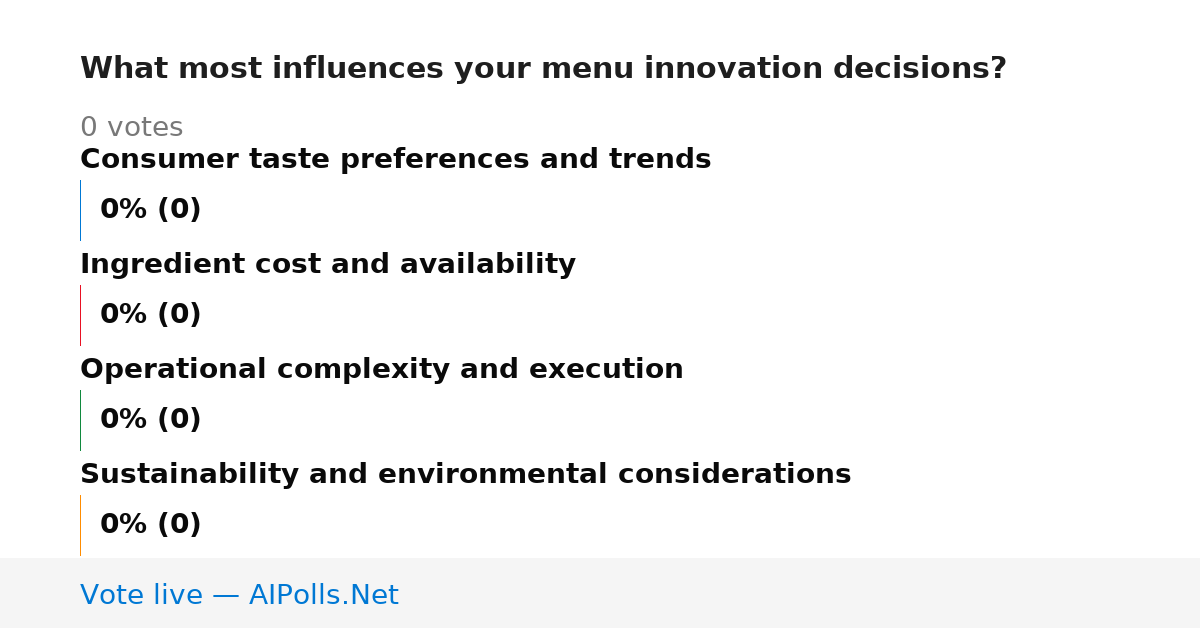 What most influences your menu innovation decisions?

0 votes

Consumer taste preferences and trends

0% (0)

Ingredient cost and availability

0% (0)

Operational complexity and execution

0% (0)

Sustainability and environmental considerations

0% (0)

Vote live — AIPolls.Net